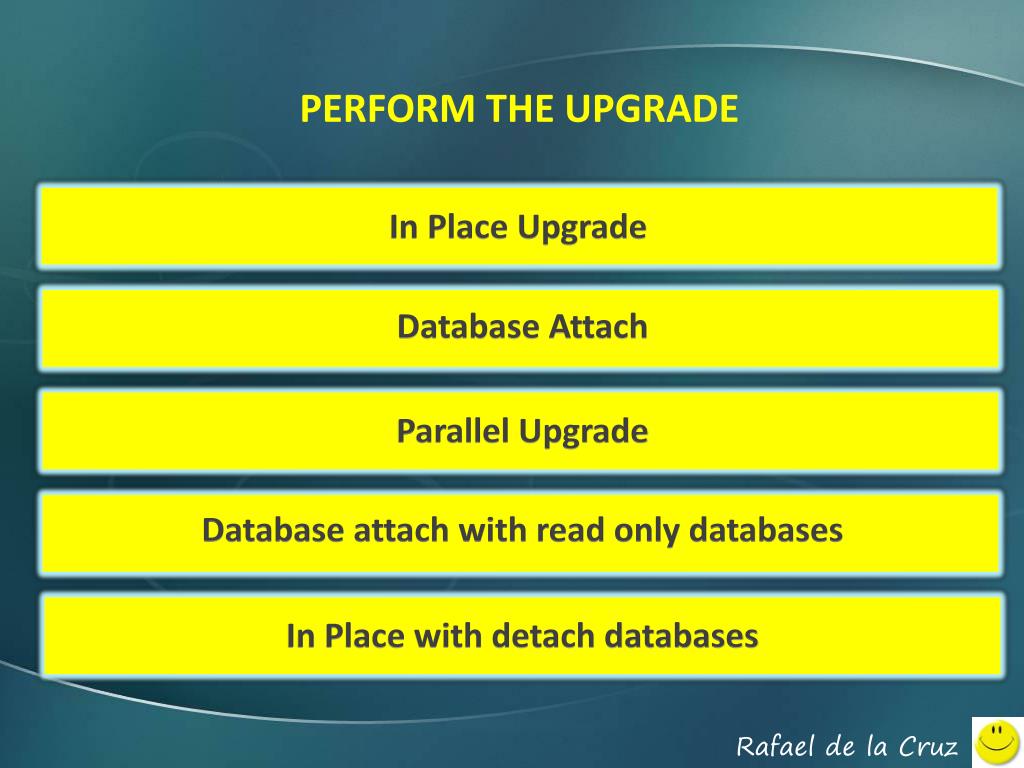 PERFORM THE UPGRADE

In Place Upgrade

Database Attach

Parallel Upgrade

Database attach with read only databases

In Place with detach databases

Rafael de la Cruz